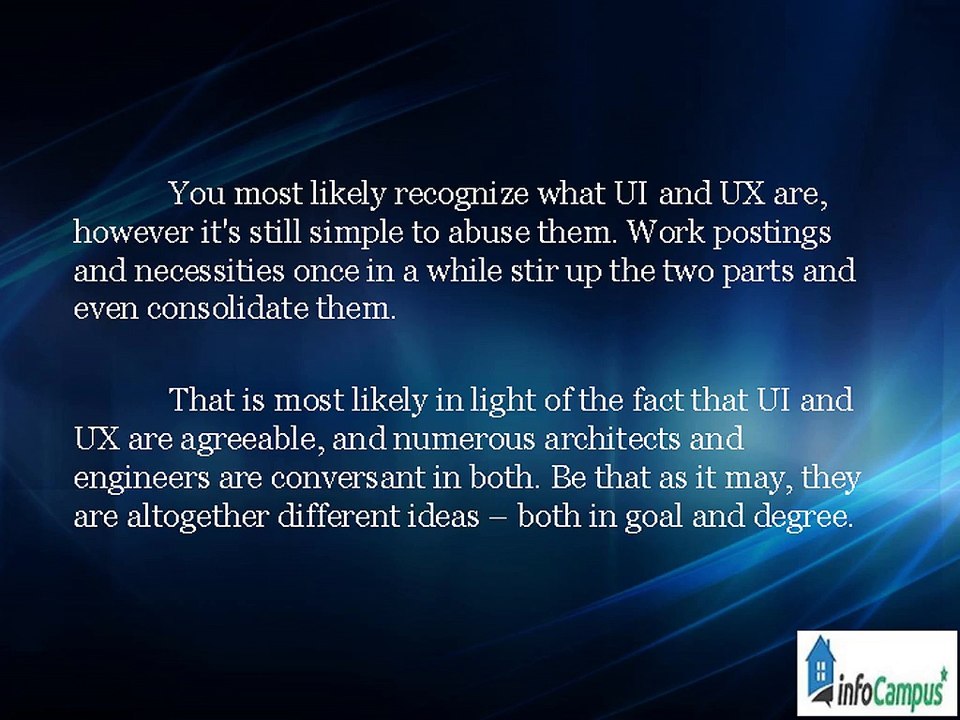 You most likely recognize what UI and UX are, however it's still simple to abuse them. Work postings and necessities once in a while stir up the two parts and even consolidate them.

That is most likely in light of the fact that UI and UX are agreeable, and numerous architects and engineers are conversant in both. Be that as it may, they are altogether different ideas – both in goal and degree.

infoCampus